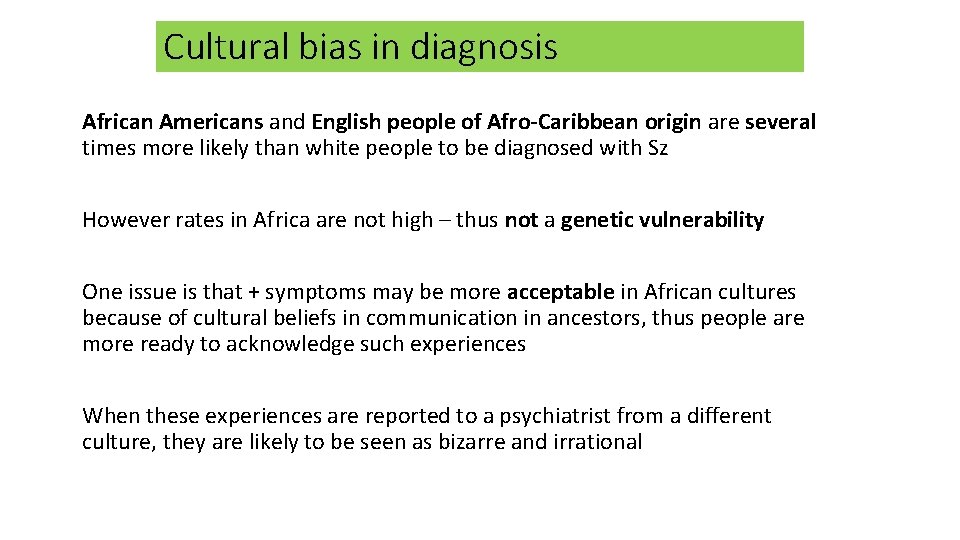 Cultural bias in diagnosis

African Americans and English people of Afro-Caribbean origin are several times more likely than white people to be diagnosed with Sz

However rates in Africa are not high – thus not a genetic vulnerability

One issue is that + symptoms may be more acceptable in African cultures because of cultural beliefs in communication in ancestors, thus people are more ready to acknowledge such experiences

When these experiences are reported to a psychiatrist from a different culture, they are likely to be seen as bizarre and irrational